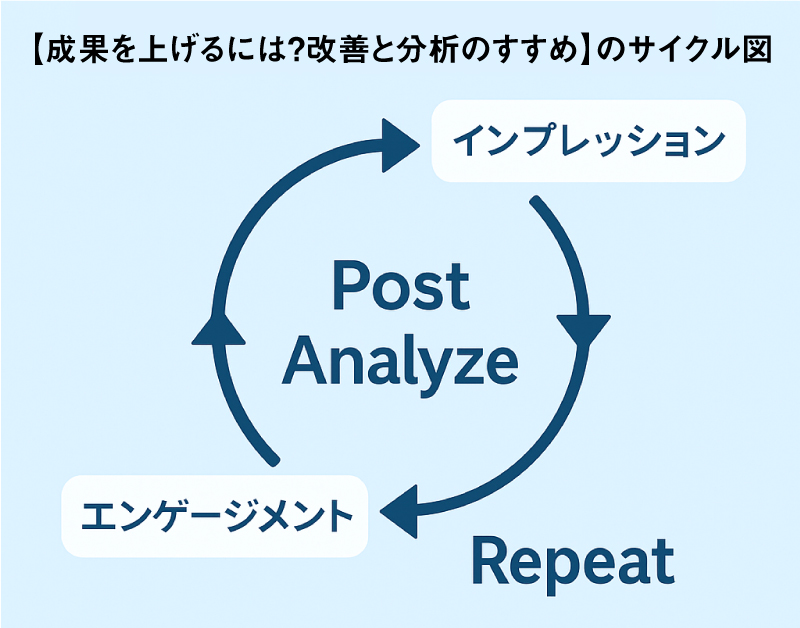 【成果を上げるには?改善と分析のすすめ】のサイクル図

インプレッション

Post
Analyze

エンゲージメント

Repeat